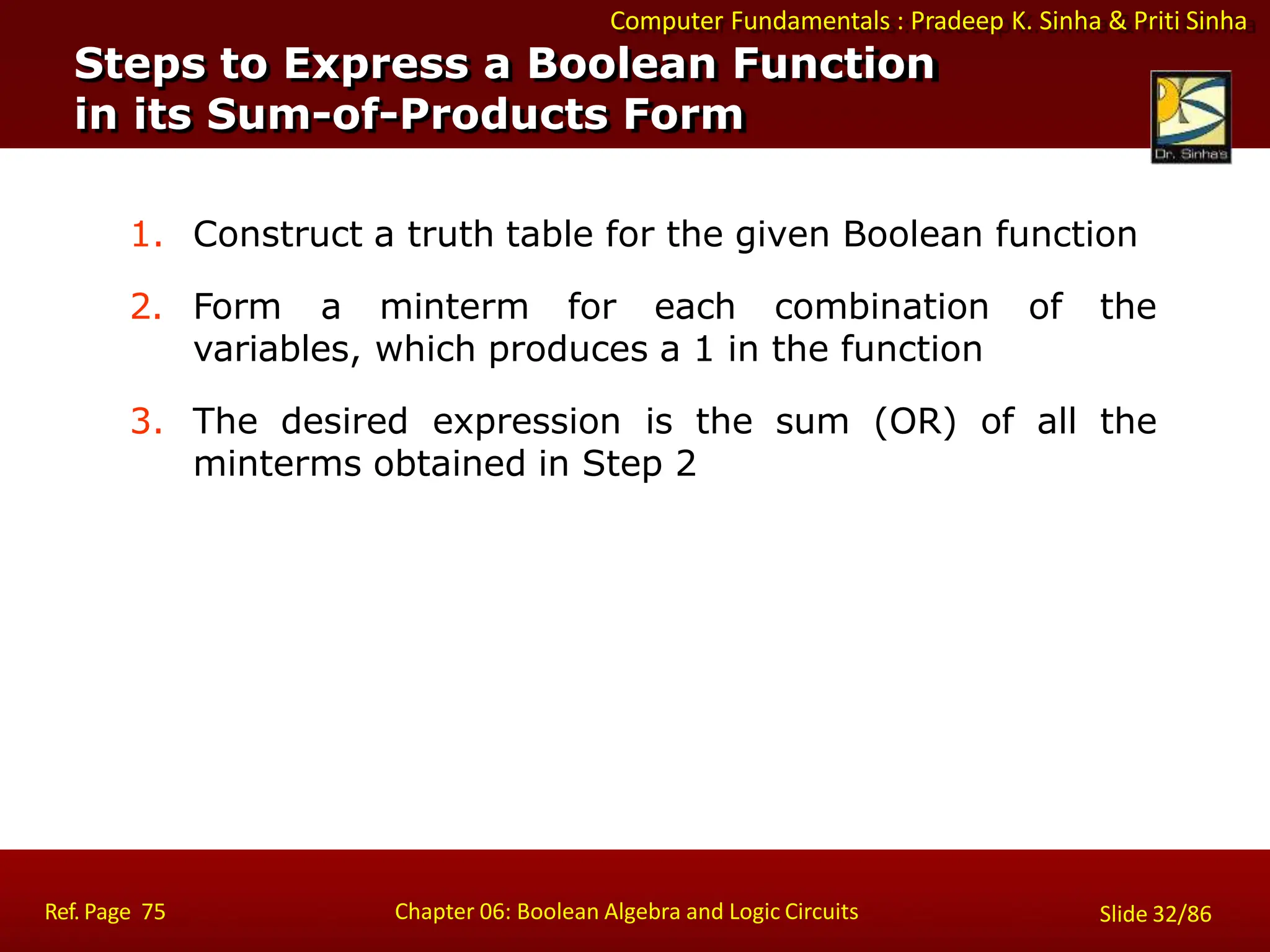 Computer Fundamentals : Pradeep K. Sinha & Priti Sinha

Steps to Express a Boolean Function in its Sum-of-Products Form

Dr. Sinha's

1. Construct a truth table for the given Boolean function

2. Form a minterm for each combination of the variables, which produces a 1 in the function

3. The desired expression is the sum (OR) of all the minterms obtained in Step 2

Ref. Page 75

Chapter 06: Boolean Algebra and Logic Circuits

Slide 32/86